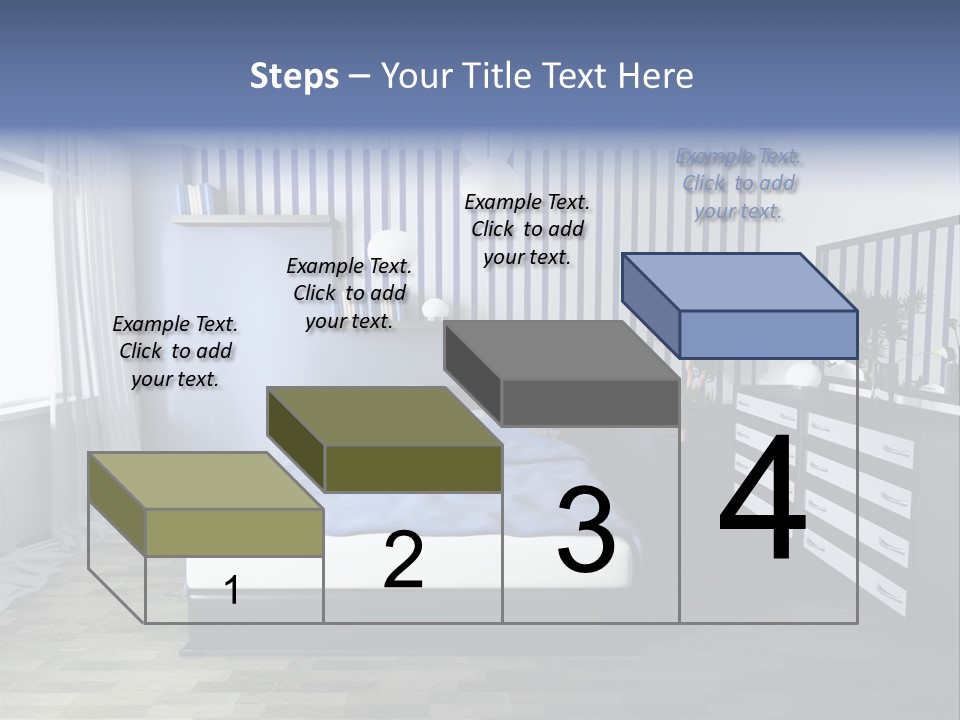 Steps – Your Title Text Here

Example Text. Click to add your text.

Example Text. Click to add your text.

Example Text. Click to add your text.

Example Text. Click to add your text.

1

2

3

4